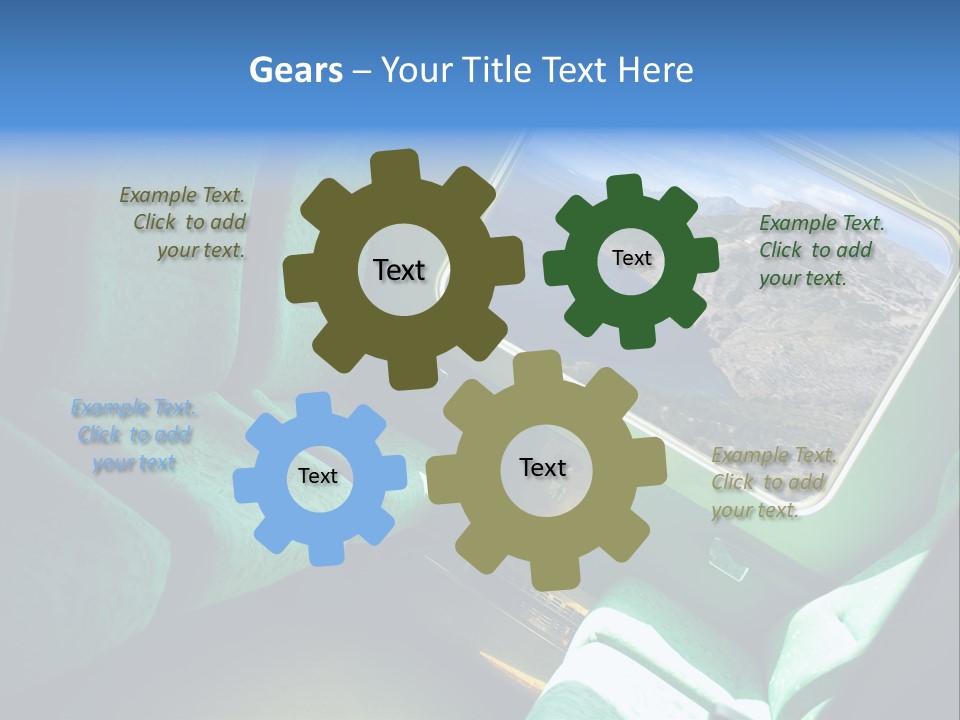 Gears – Your Title Text Here

Example Text. Click to add your text.

Text

Text

Example Text. Click to add your text.

Example Text. Click to add your text

Text

Text

Example Text. Click to add your text.